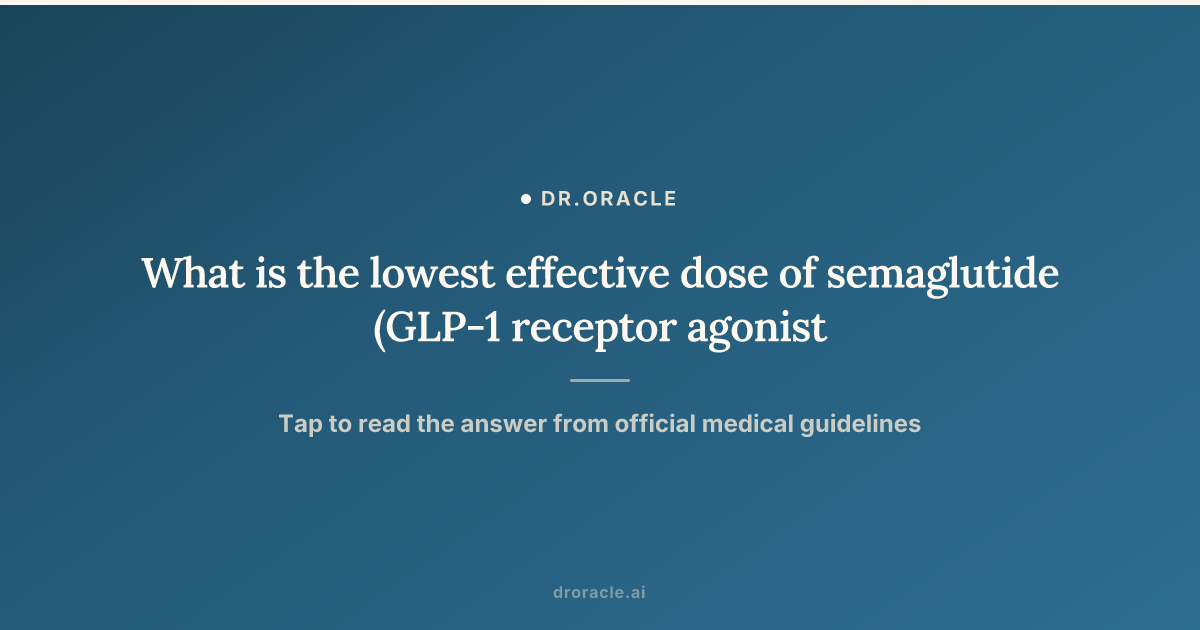 DR.ORACLE

What is the lowest effective dose of semaglutide (GLP-1 receptor agonist

Tap to read the answer from official medical guidelines

droracle.ai